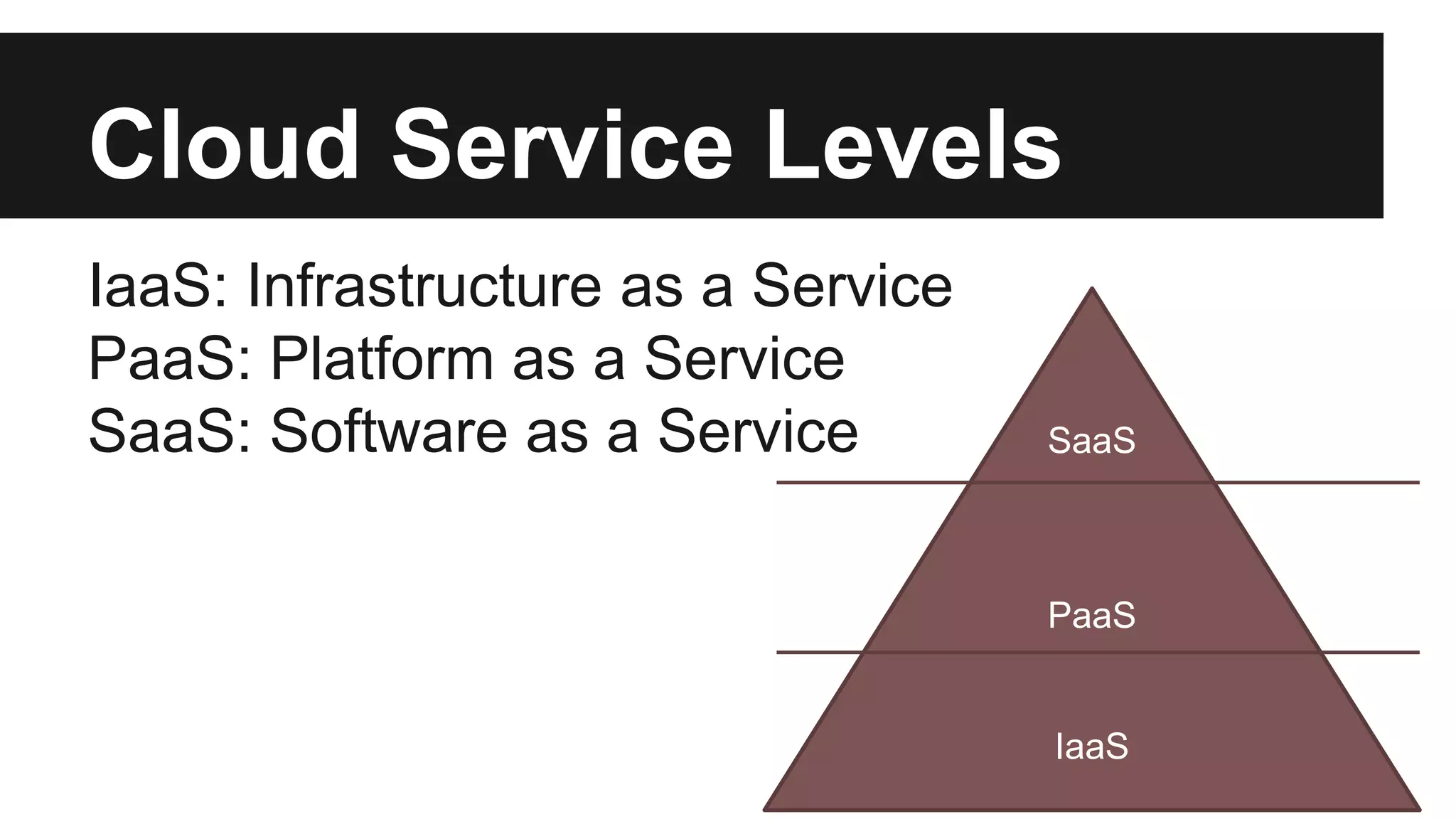 Cloud Service Levels

IaaS: Infrastructure as a Service
PaaS: Platform as a Service
SaaS: Software as a Service

SaaS

PaaS

IaaS